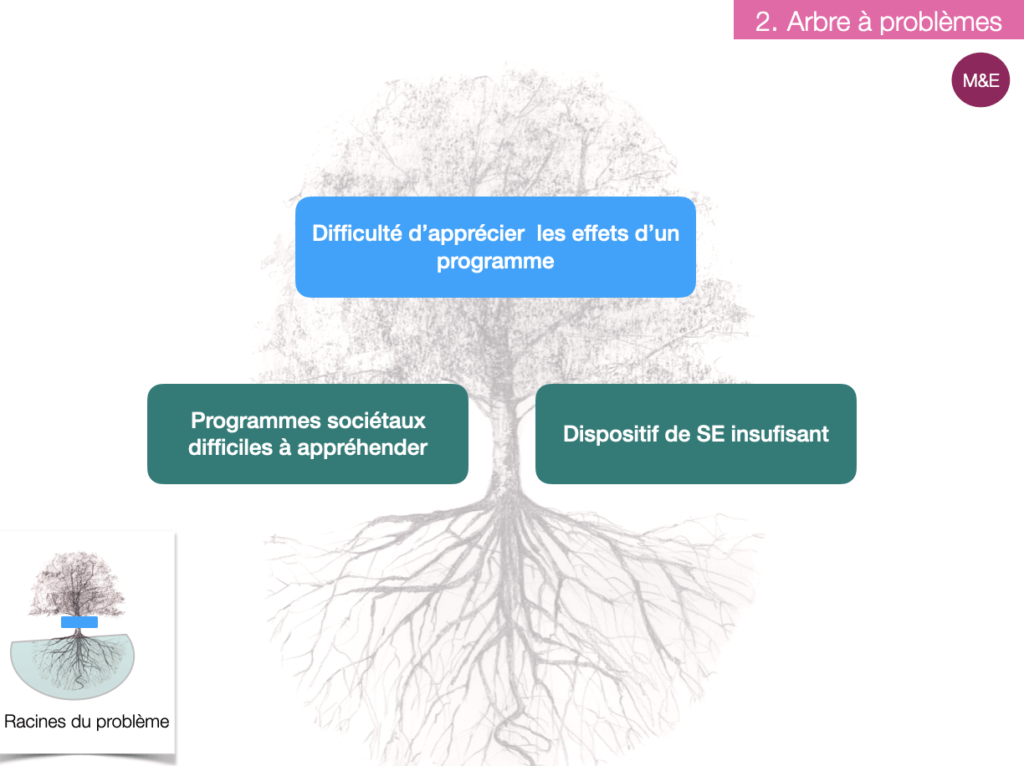 2. Arbre à problèmes

M&E

Difficulté d'apprécier les effets d'un programme

Programmes sociétaux difficiles à appréhender

Dispositif de SE insufisant

Racines du problème